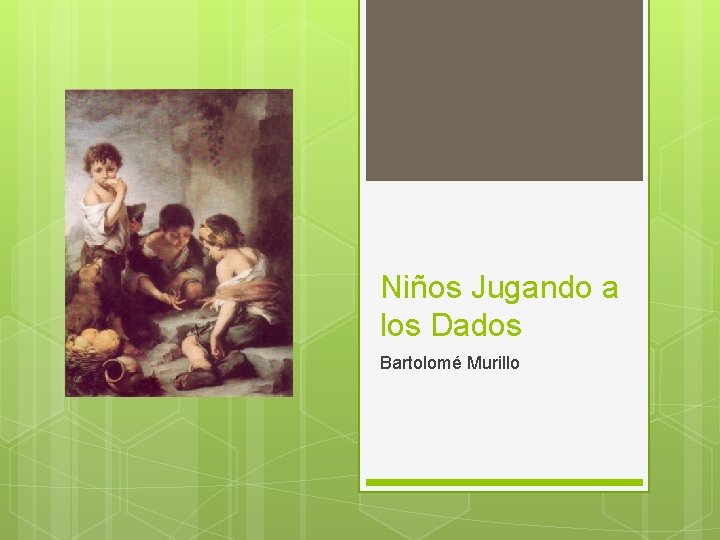 Niños Jugando a los Dados

Bartolomé Murillo